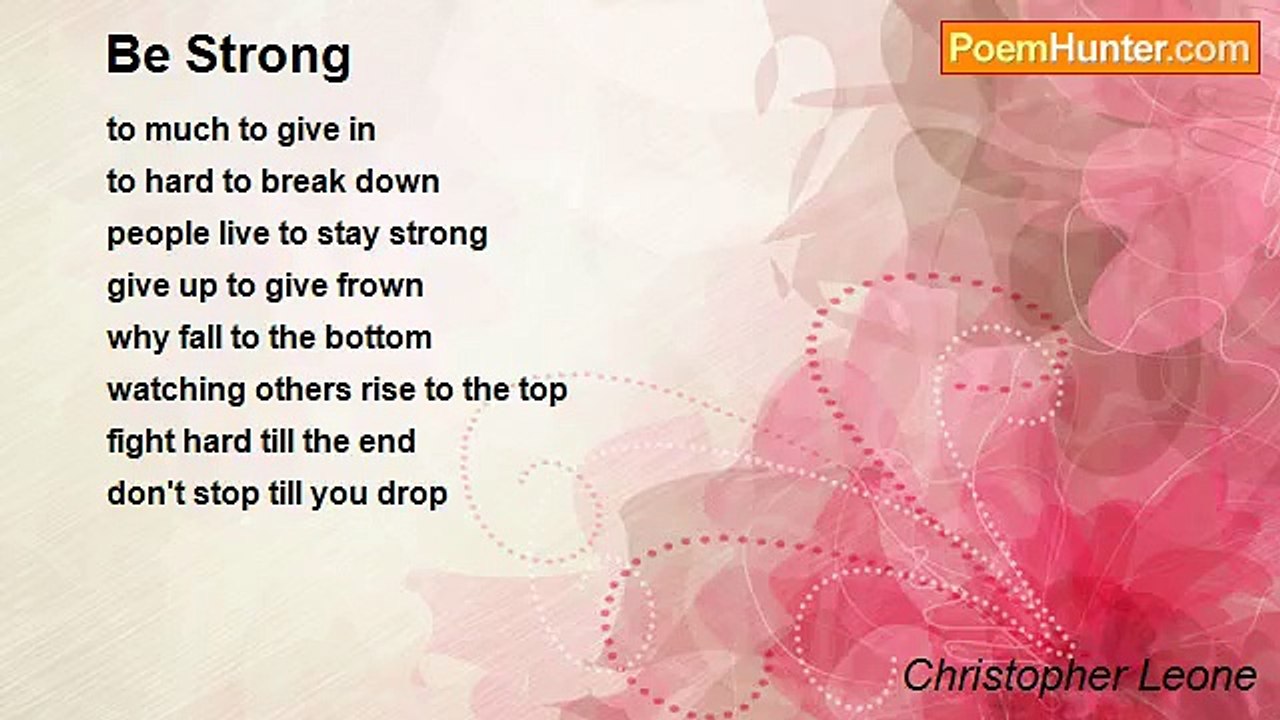 Be Strong

PoemHunter.com

to much to give in
to hard to break down
people live to stay strong
give up to give frown
why fall to the bottom
watching others rise to the top
fight hard till the end
don't stop till you drop

Christopher Leone